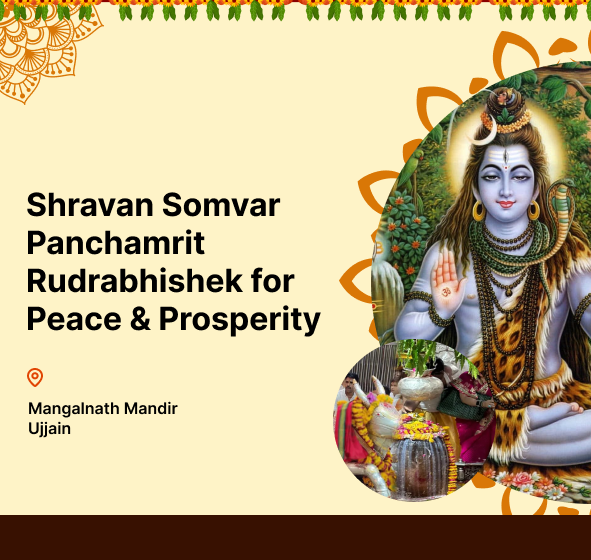 Shravan Somvar Panchamrit Rudrabhishek for Peace & Prosperity

Mangalnath Mandir
Ujjain